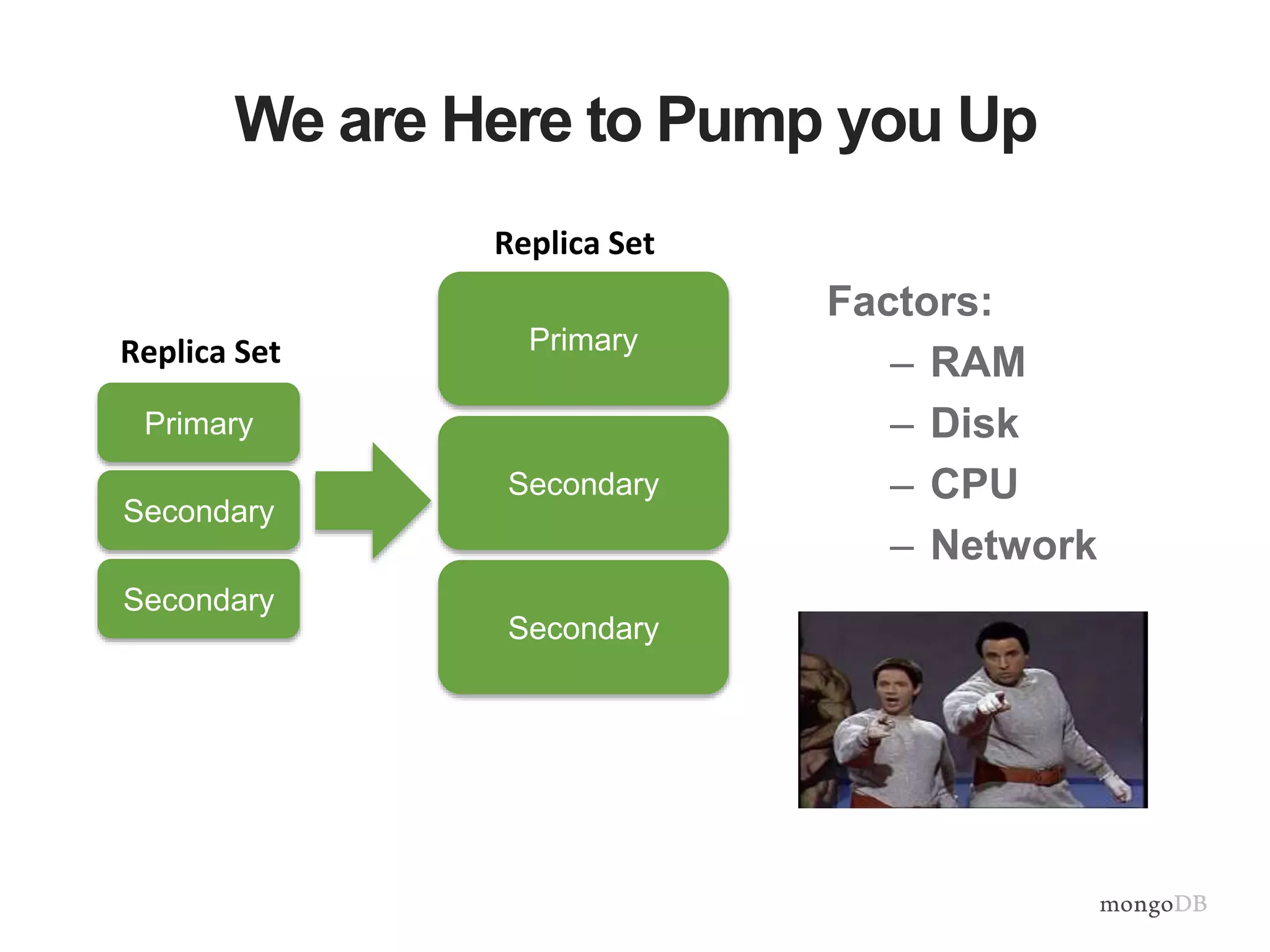 We are Here to Pump you Up

Replica Set

Primary

Secondary

Secondary

Replica Set

Primary

Secondary

Secondary

Factors:
– RAM
– Disk
– CPU
– Network

mongoDB